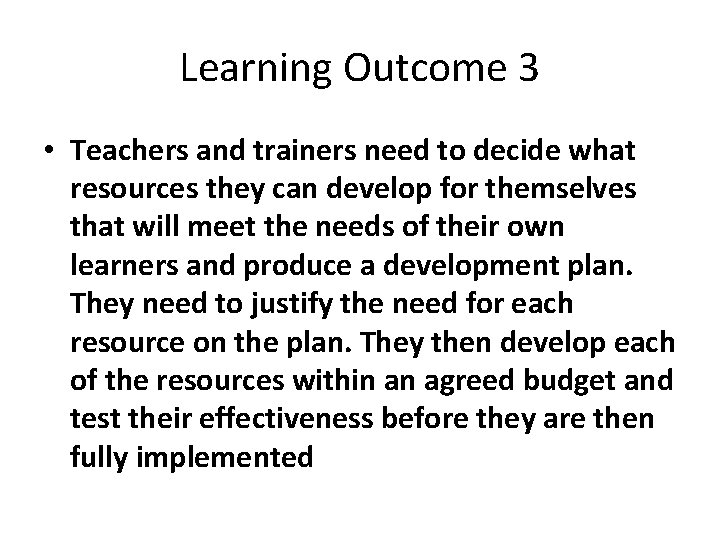 Learning Outcome 3

• Teachers and trainers need to decide what resources they can develop for themselves that will meet the needs of their own learners and produce a development plan. They need to justify the need for each resource on the plan. They then develop each of the resources within an agreed budget and test their effectiveness before they are then fully implemented